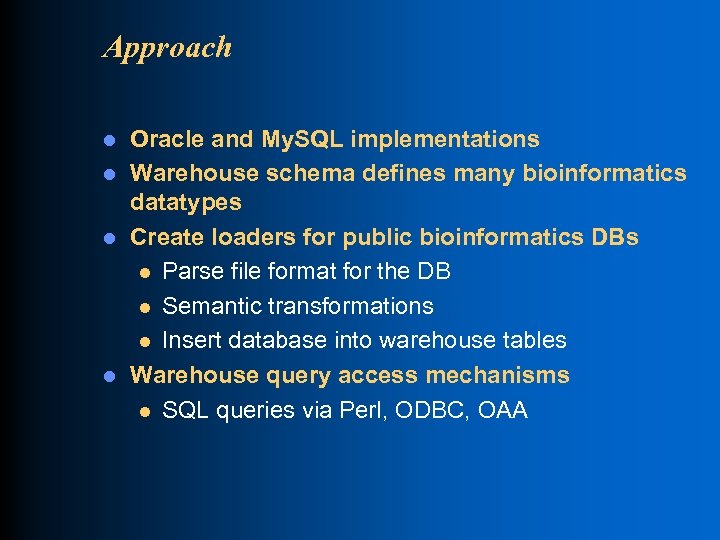 Approach

- Oracle and MySQL implementations
- Warehouse schema defines many bioinformatics datatypes
- Create loaders for public bioinformatics DBs
  - Parse file format for the DB
  - Semantic transformations
  - Insert database into warehouse tables
- Warehouse query access mechanisms
  - SQL queries via Perl, ODBC, OAA